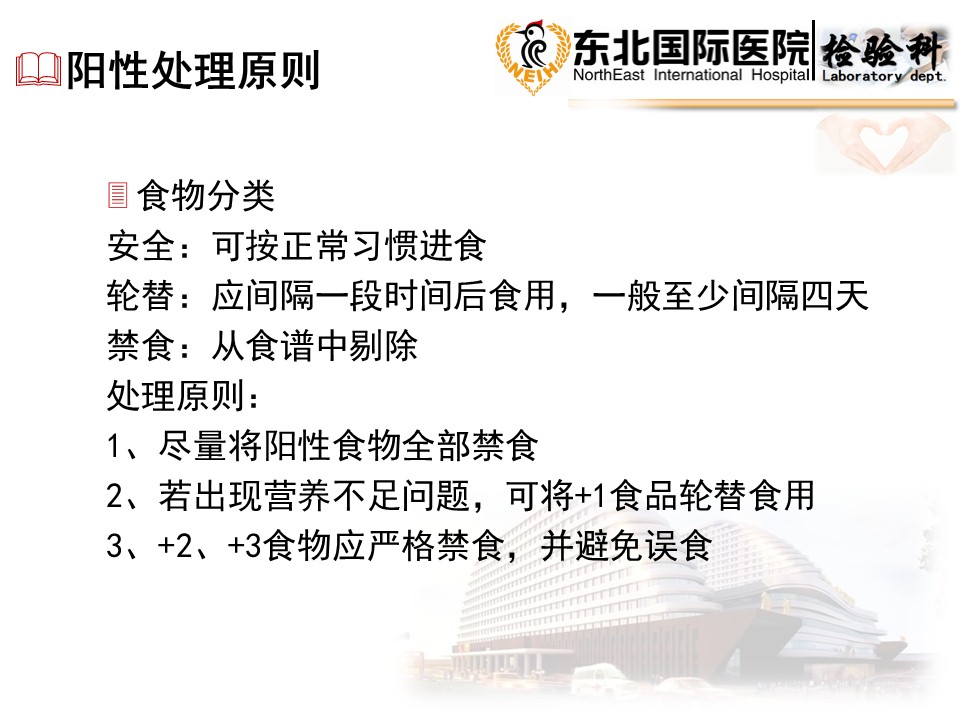 阳性处理原则

NEIH 东北国际医院 NorthEast International Hospital 检验科 Laboratory dept.

食物分类
安全：可按正常习惯进食
轮替：应间隔一段时间后食用，一般至少间隔四天
禁食：从食谱中剔除
处理原则：
1、尽量将阳性食物全部禁食
2、若出现营养不足问题，可将+1食品轮替食用
3、+2、+3食物应严格禁食，并避免误食